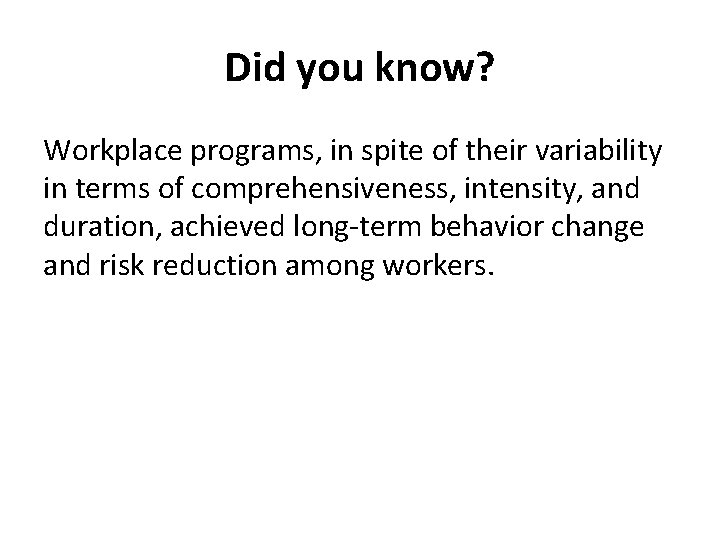 Did you know?

Workplace programs, in spite of their variability in terms of comprehensiveness, intensity, and duration, achieved long-term behavior change and risk reduction among workers.